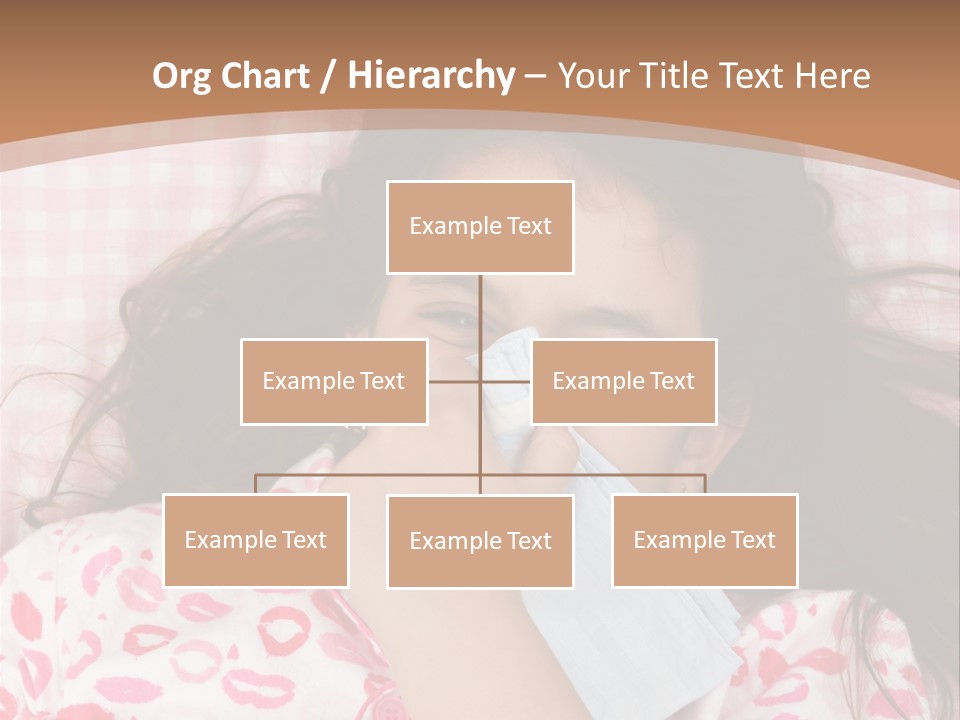 Org Chart / Hierarchy – Your Title Text Here

Example Text

Example Text

Example Text

Example Text

Example Text

Example Text